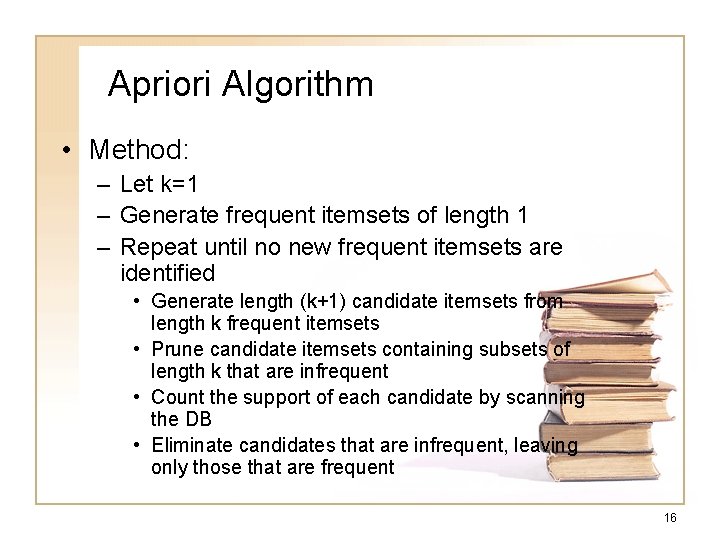 Apriori Algorithm

• Method:
  – Let k=1
  – Generate frequent itemsets of length 1
  – Repeat until no new frequent itemsets are identified
    • Generate length (k+1) candidate itemsets from length k frequent itemsets
    • Prune candidate itemsets containing subsets of length k that are infrequent
    • Count the support of each candidate by scanning the DB
    • Eliminate candidates that are infrequent, leaving only those that are frequent

16